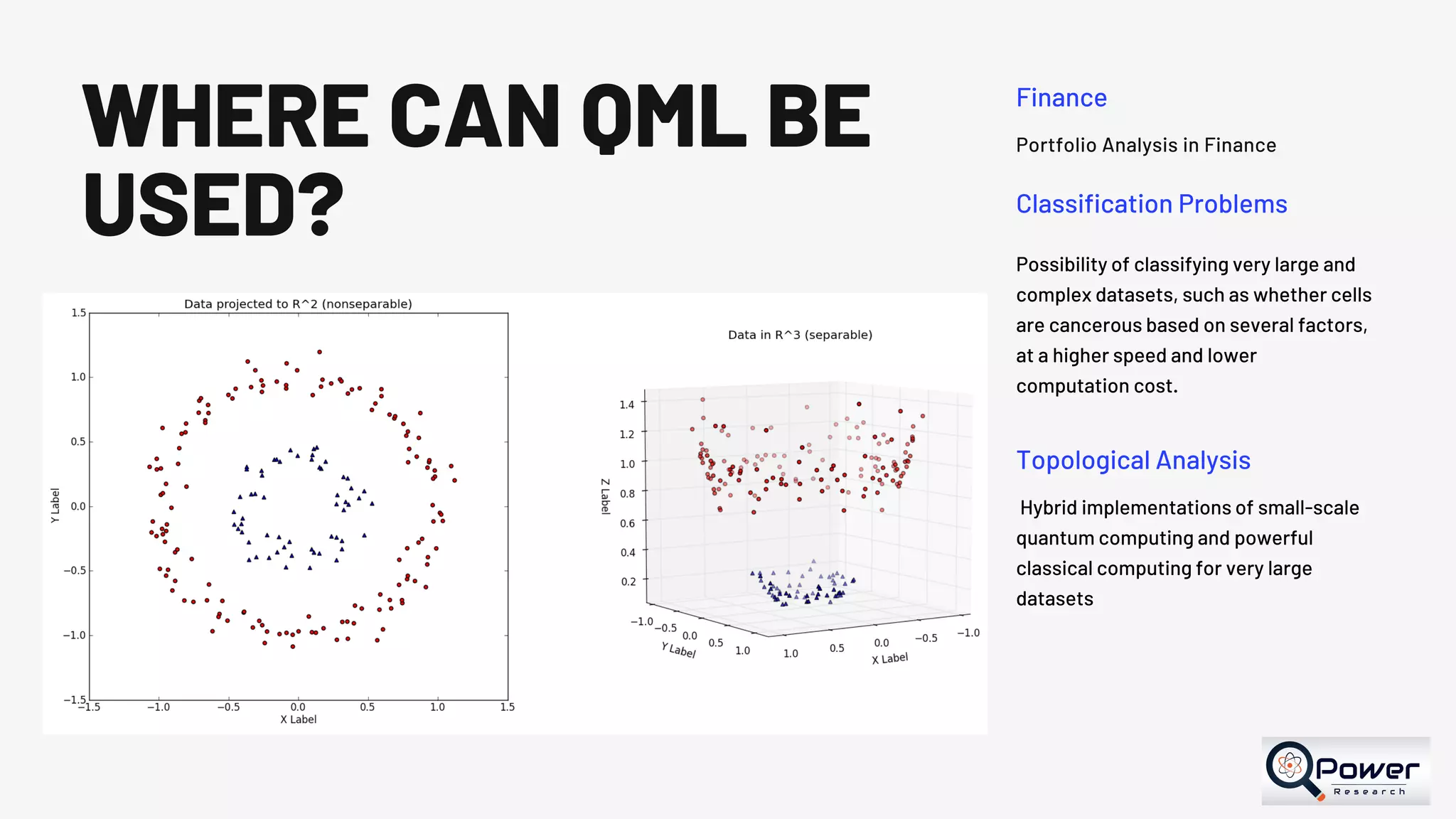 WHERE CAN QML BE USED?

Data projected to R^2 (nonseparable)

1.5
1.0
0.5
0.0
−0.5
−1.0
−1.5
Y Label
−1.5 −1.0 −0.5 0.0 0.5 1.0 1.5
X Label

Data in R^3 (separable)

1.4
1.2
1.0
0.8
0.6
0.4
0.2
Z Label
−1.0 −0.5 0.0 0.5 1.0
Y Label
1.0 0.5 0.0 −0.5 −1.0
X Label

Finance

Portfolio Analysis in Finance

Classification Problems

Possibility of classifying very large and complex datasets, such as whether cells are cancerous based on several factors, at a higher speed and lower computation cost.

Topological Analysis

Hybrid implementations of small-scale quantum computing and powerful classical computing for very large datasets

QPower
Research